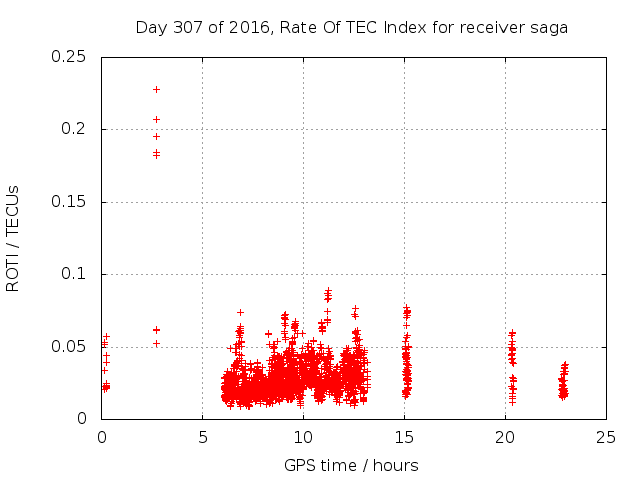 Day 307 of 2016, Rate Of TEC Index for receiver saga

ROTI / TECUs

0.25
0.2
0.15
0.1
0.05
0

0
5
10
15
20
25

GPS time / hours